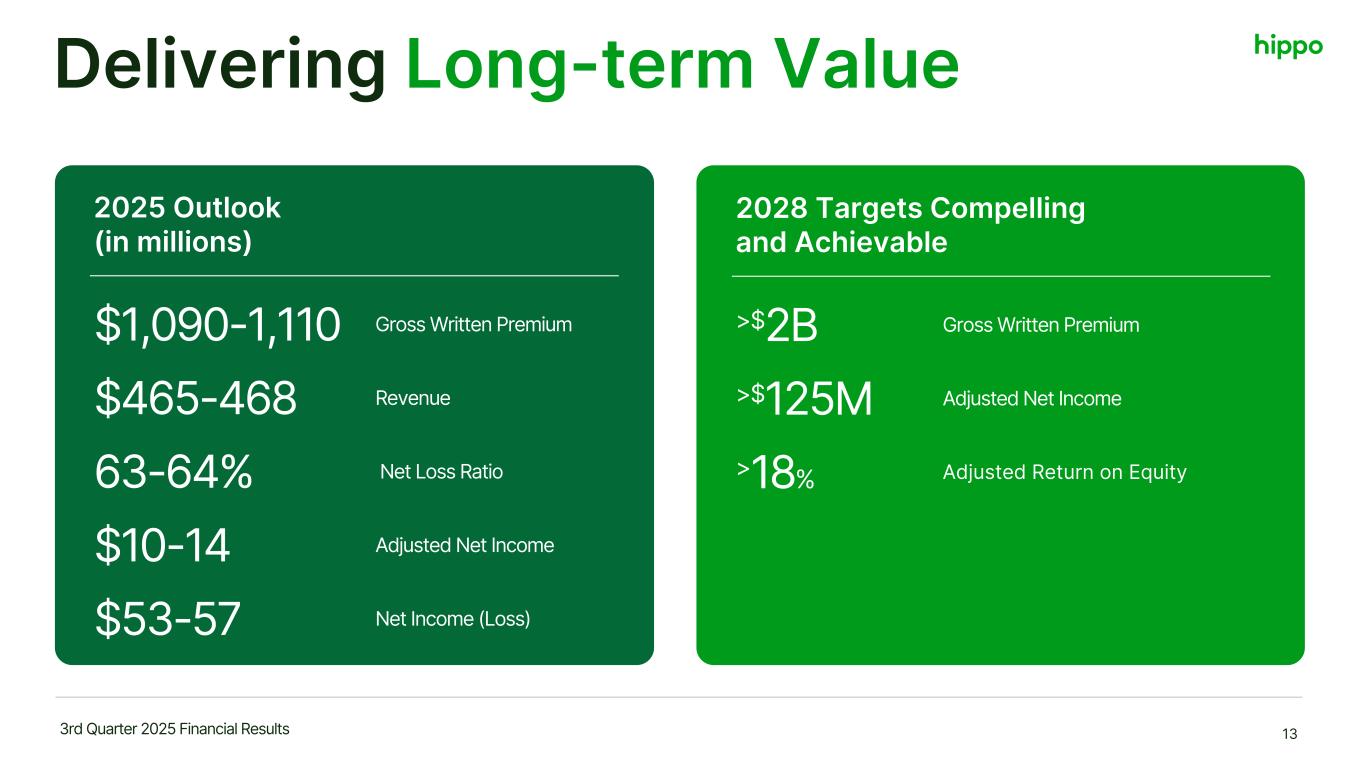 Delivering Long-term Value

hippo

2025 Outlook
(in millions)

$1,090-1,110 Gross Written Premium

$465-468 Revenue

63-64% Net Loss Ratio

$10-14 Adjusted Net Income

$53-57 Net Income (Loss)

2028 Targets Compelling and Achievable

>$2B Gross Written Premium

>$125M Adjusted Net Income

>18% Adjusted Return on Equity

3rd Quarter 2025 Financial Results

13